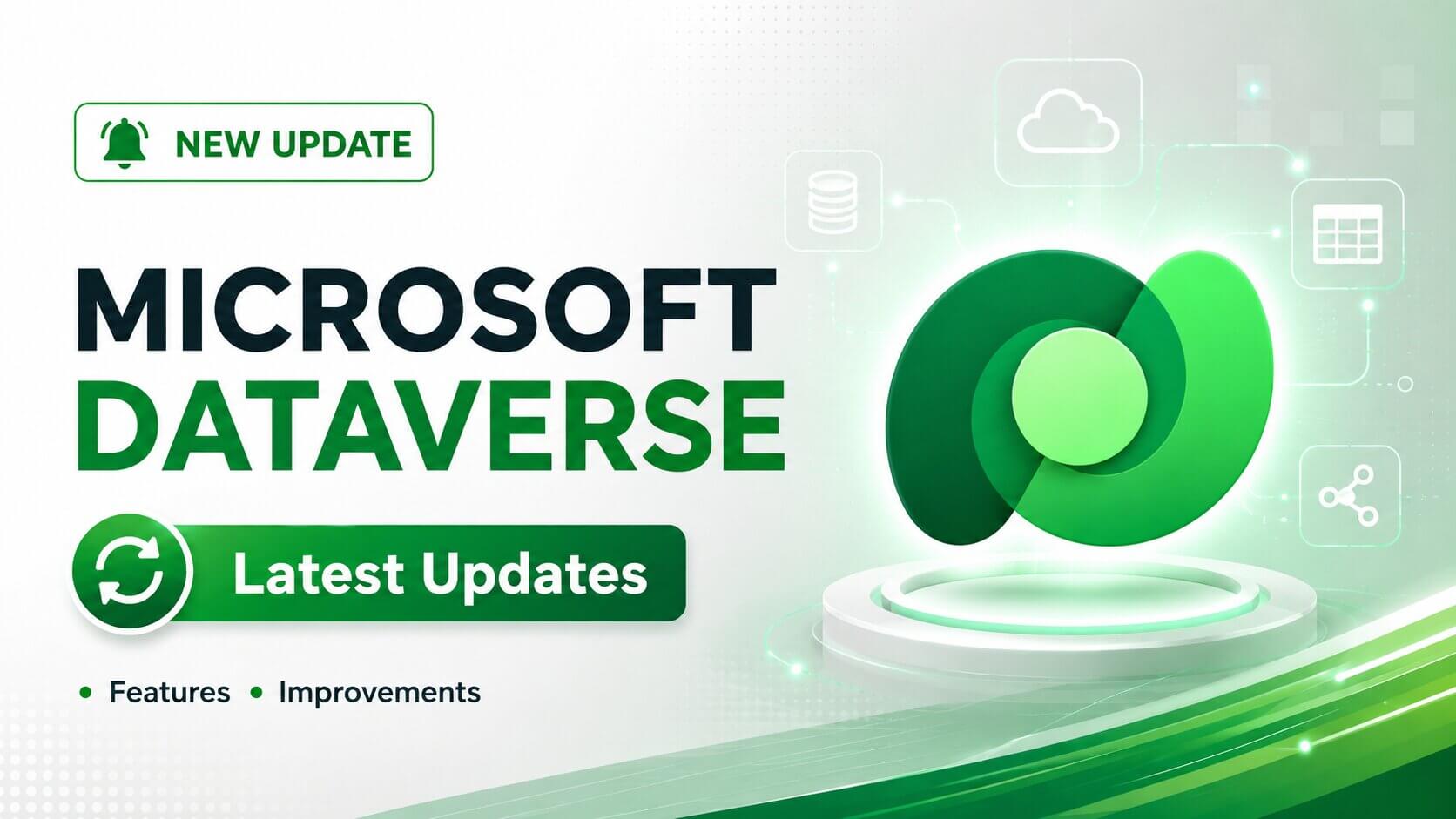 NEW UPDATE

MICROSOFT
DATAVERSE

Latest Updates

• Features • Improvements